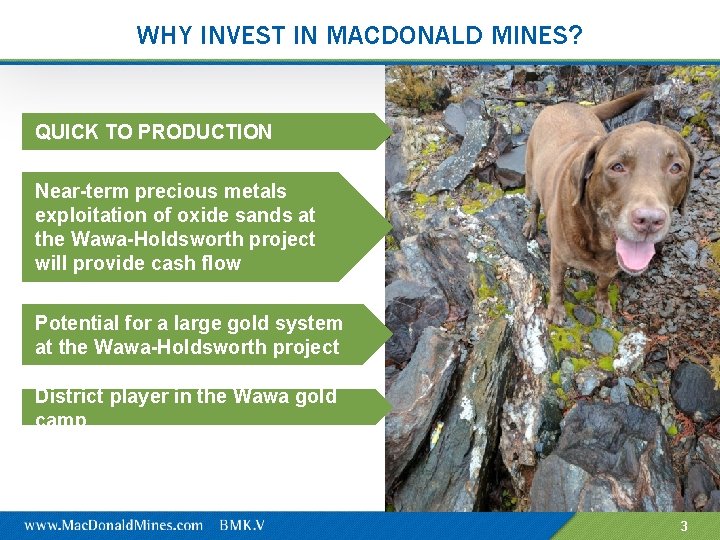 WHY INVEST IN MACDONALD MINES?

QUICK TO PRODUCTION

Near-term precious metals exploitation of oxide sands at the Wawa-Holdsworth project will provide cash flow

Potential for a large gold system at the Wawa-Holdsworth project

District player in the Wawa gold camp

www.MacDonaldMines.com BMK.V

3